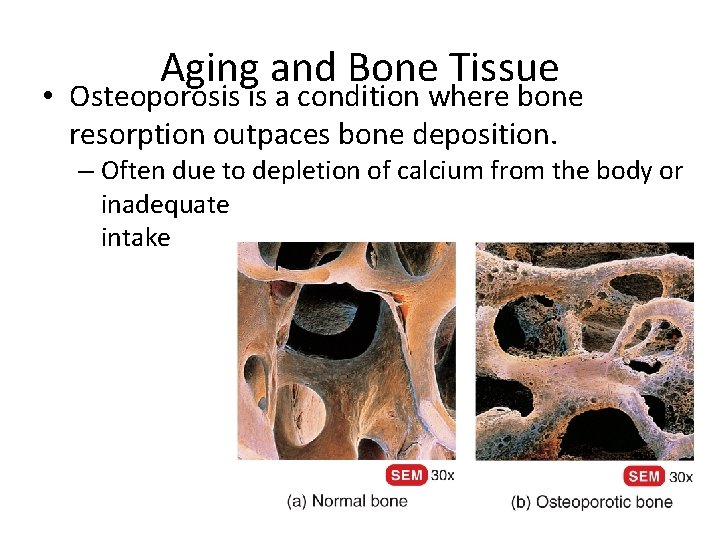 Aging and Bone Tissue

• Osteoporosis is a condition where bone resorption outpaces bone deposition.

– Often due to depletion of calcium from the body or inadequate intake

SEM 30x
(a) Normal bone

SEM 30x
(b) Osteoporotic bone